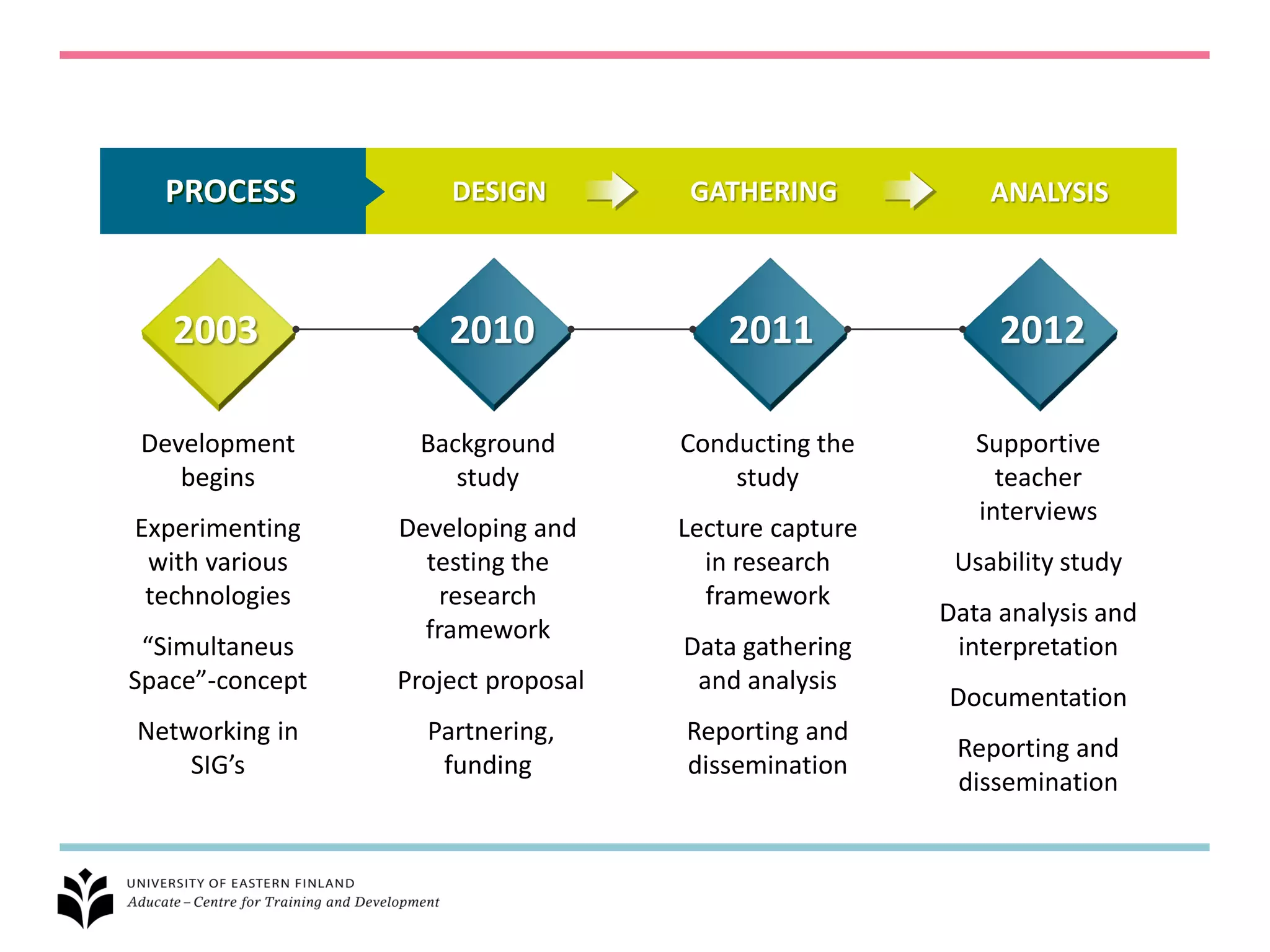 PROCESS DESIGN GATHERING ANALYSIS

2003

Development begins

Experimenting with various technologies

“Simultaneus Space”-concept

Networking in SIG’s

2010

Background study

Developing and testing the research framework

Project proposal

Partnering, funding

2011

Conducting the study

Lecture capture in research framework

Data gathering and analysis

Reporting and dissemination

2012

Supportive teacher interviews

Usability study

Data analysis and interpretation

Documentation

Reporting and dissemination

UNIVERSITY OF EASTERN FINLAND
Aducate – Centre for Training and Development